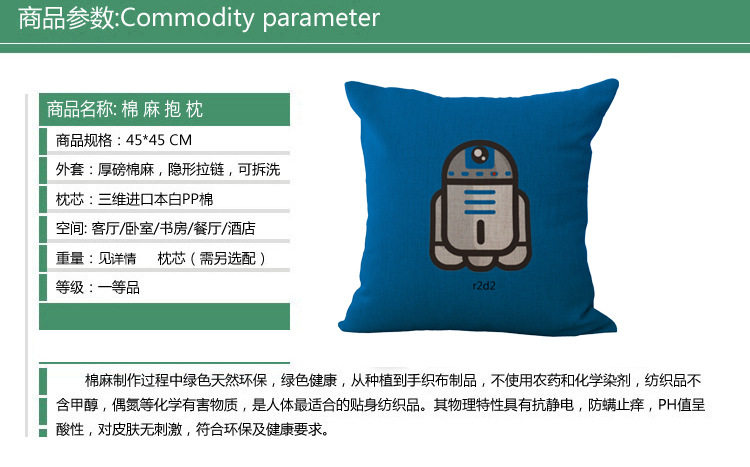 商品参数:Commodity parameter

商品名称: 棉 麻 抱 枕

商品规格：45*45 CM

外套：厚磅棉麻，隐形拉链，可拆洗

枕芯：三维进口本白PP棉

空间: 客厅/卧室/书房/餐厅/酒店

重量：见详情　枕芯（需另选配）

等级：一等品

r2d2

棉麻制作过程中绿色天然环保，绿色健康，从种植到手织布制品，不使用农药和化学染剂，纺织品不含甲醇，偶氮等化学有害物质，是人体最适合的贴身纺织品。其物理特性具有抗静电，防螨止痒，PH值呈酸性，对皮肤无刺激，符合环保及健康要求。